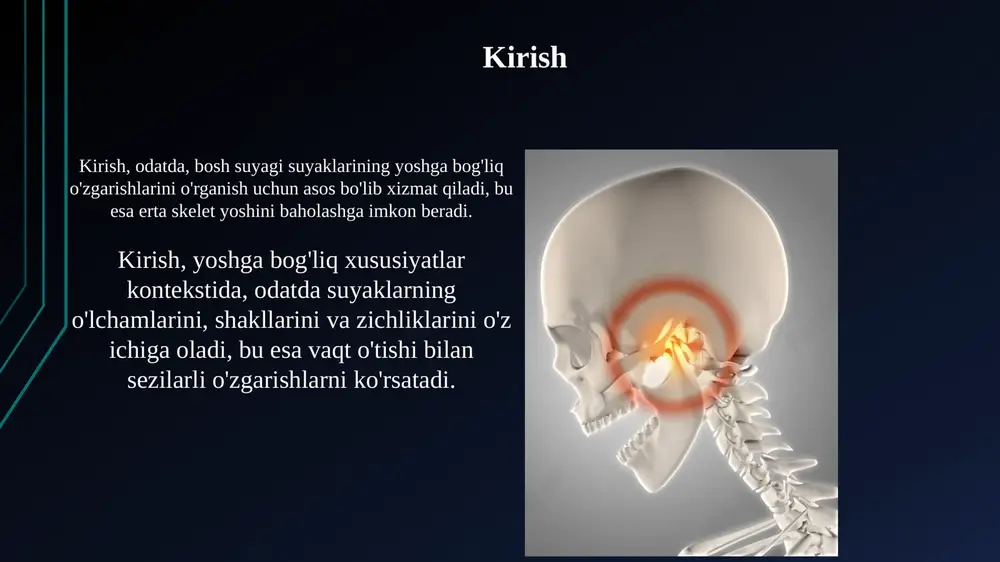 Kirish

Kirish, odatda, bosh suyagi suyaklarining yoshga bog'liq o'zgarishlarini o'rganish uchun asos bo'lib xizmat qiladi, bu esa erta skelet yoshini baholashga imkon beradi.

Kirish, yoshga bog'liq xususiyatlar kontekstida, odatda suyaklarning o'lchamlarini, shakllarini va zichliklarini o'z ichiga oladi, bu esa vaqt o'tishi bilan sezilarli o'zgarishlarni ko'rsatadi.